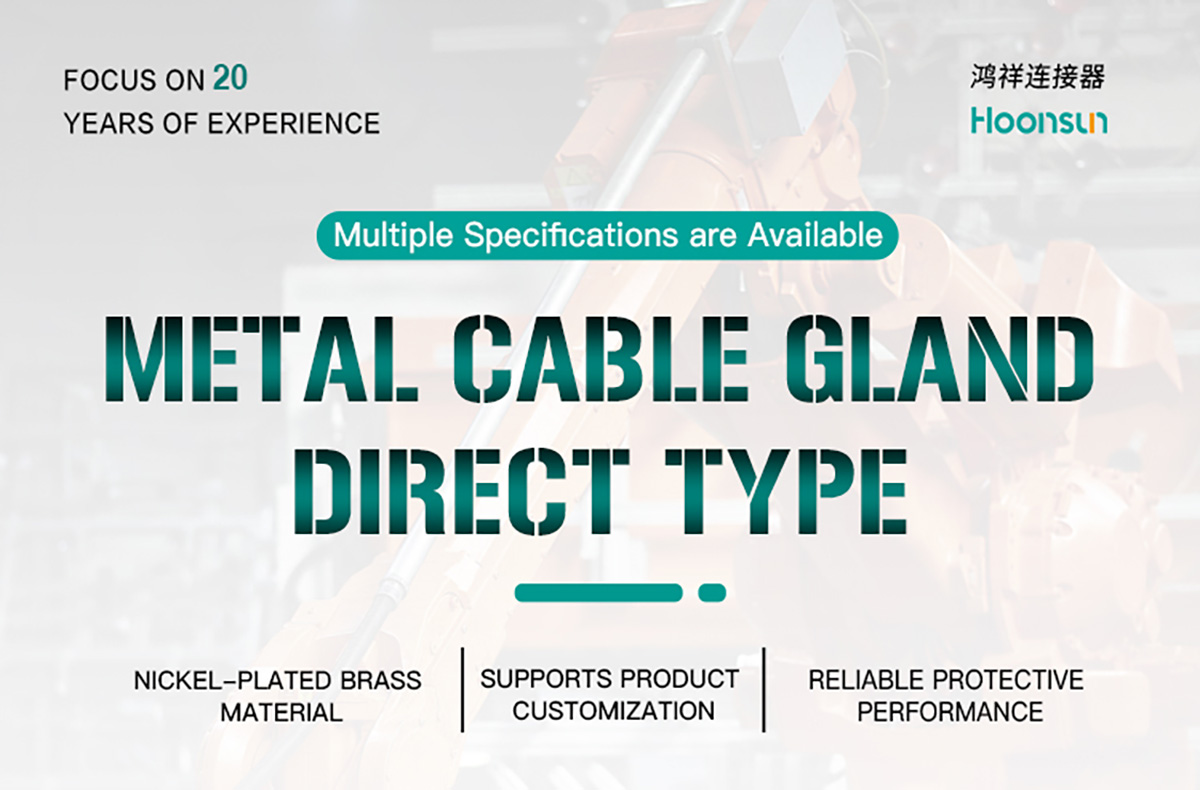 FOCUS ON 20
YEARS OF EXPERIENCE

鸿祥连接器
Hoonsun

Multiple Specifications are Available

METAL CABLE GLAND
DIRECT TYPE

NICKEL-PLATED BRASS MATERIAL

SUPPORTS PRODUCT CUSTOMIZATION

RELIABLE PROTECTIVE PERFORMANCE